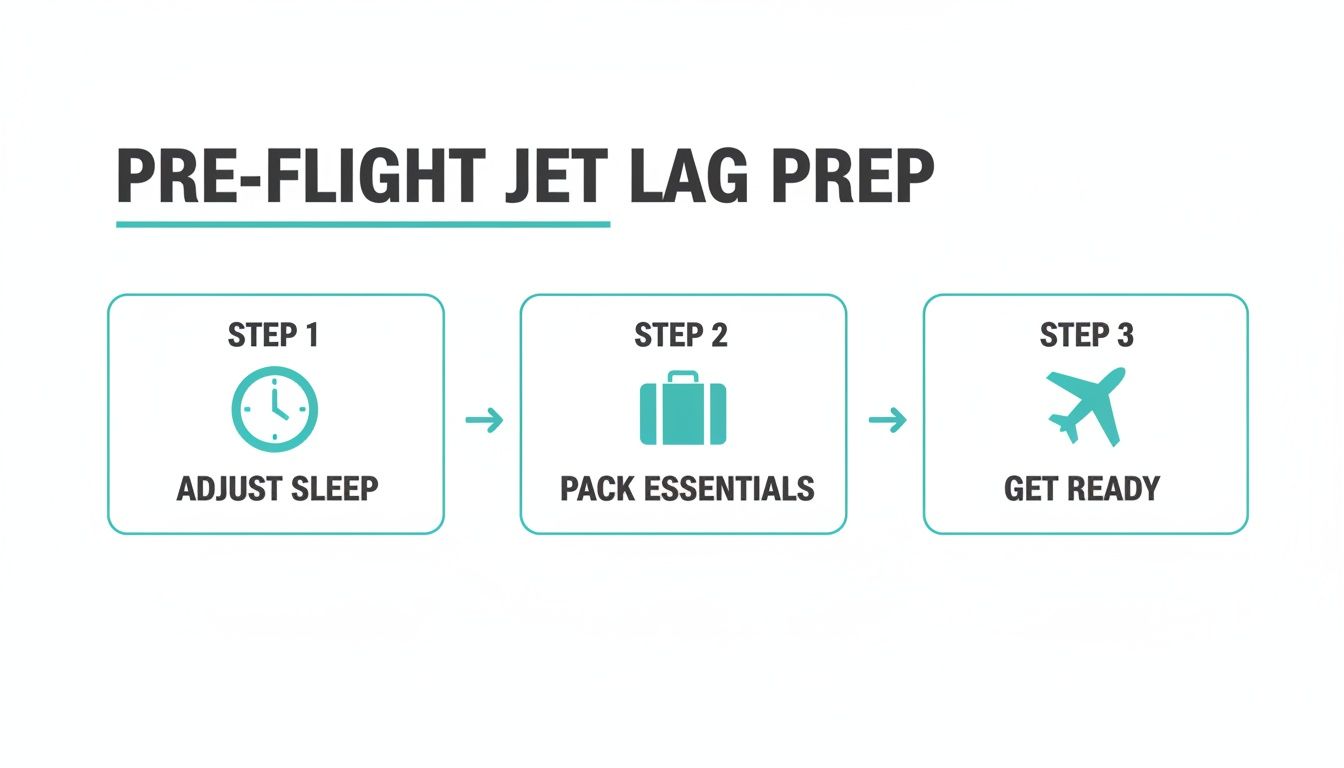 PRE-FLIGHT JET LAG PREP

STEP 1
ADJUST SLEEP

STEP 2
PACK ESSENTIALS

STEP 3
GET READY